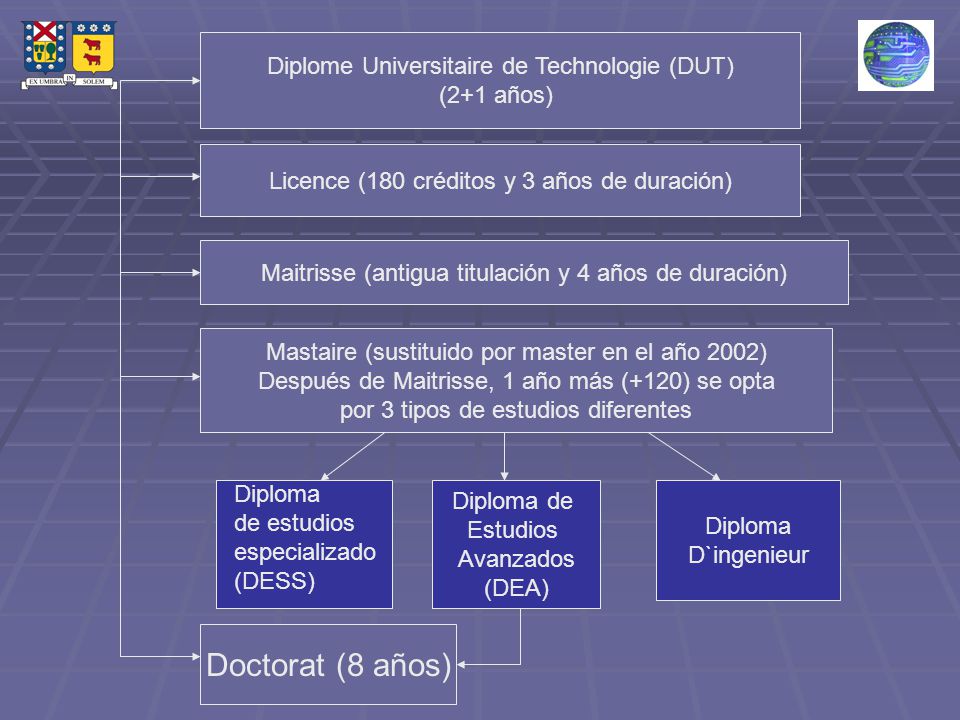 EX UMBRA IN SOLEM

Diplome Universitaire de Technologie (DUT)
(2+1 años)

Licence (180 créditos y 3 años de duración)

Maitrisse (antigua titulación y 4 años de duración)

Mastaire (sustituido por master en el año 2002)
Después de Maitrisse, 1 año más (+120) se opta por 3 tipos de estudios diferentes

Diploma de estudios especializado (DESS)

Diploma de Estudios Avanzados (DEA)

Diploma D`ingenieur

Doctorat (8 años)